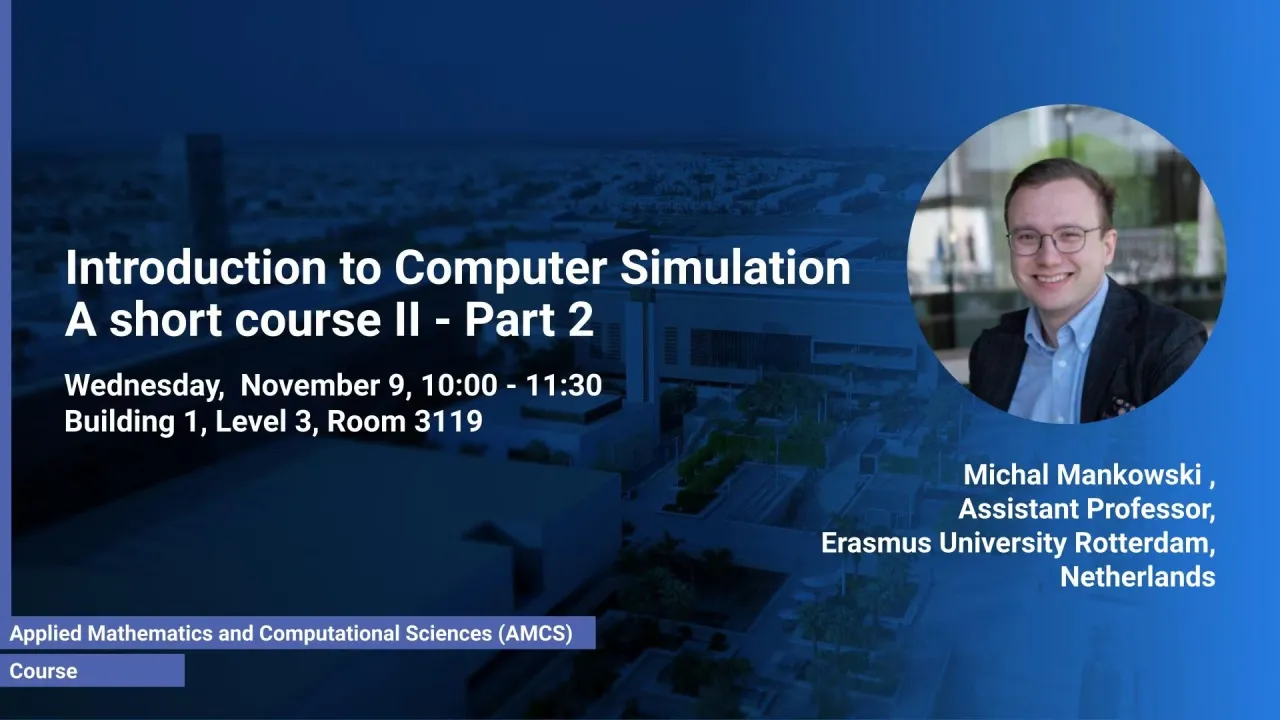 Introduction to Computer Simulation
A short course II - Part 2

Wednesday, November 9, 10:00 - 11:30
Building 1, Level 3, Room 3119

Michal Mankowski ,
Assistant Professor,
Erasmus University Rotterdam,
Netherlands

Applied Mathematics and Computational Sciences (AMCS)

Course